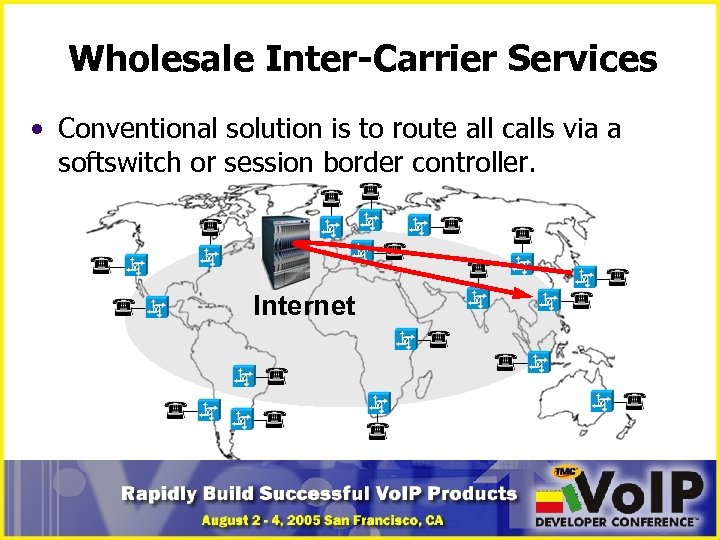 Wholesale Inter-Carrier Services

• Conventional solution is to route all calls via a softswitch or session border controller.

Internet

Rapidly Build Successful VoIP Products
August 2 - 4, 2005 San Francisco, CA

TMC VoIP DEVELOPER CONFERENCE™